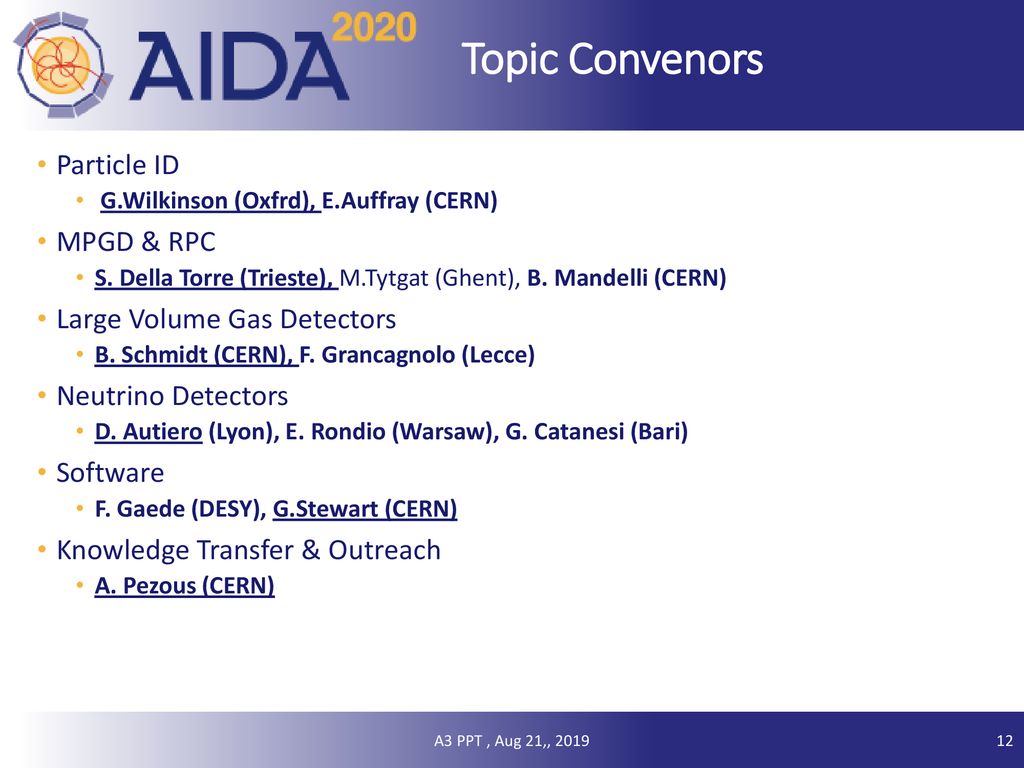 AIDA 2020

Topic Convenors

• Particle ID
  • G.Wilkinson (Oxfrd), E.Auffray (CERN)
• MPGD & RPC
  • S. Della Torre (Trieste), M.Tytgat (Ghent), B. Mandelli (CERN)
• Large Volume Gas Detectors
  • B. Schmidt (CERN), F. Grancagnolo (Lecce)
• Neutrino Detectors
  • D. Autiero (Lyon), E. Rondio (Warsaw), G. Catanesi (Bari)
• Software
  • F. Gaede (DESY), G.Stewart (CERN)
• Knowledge Transfer & Outreach
  • A. Pezous (CERN)

A3 PPT , Aug 21,, 2019

12